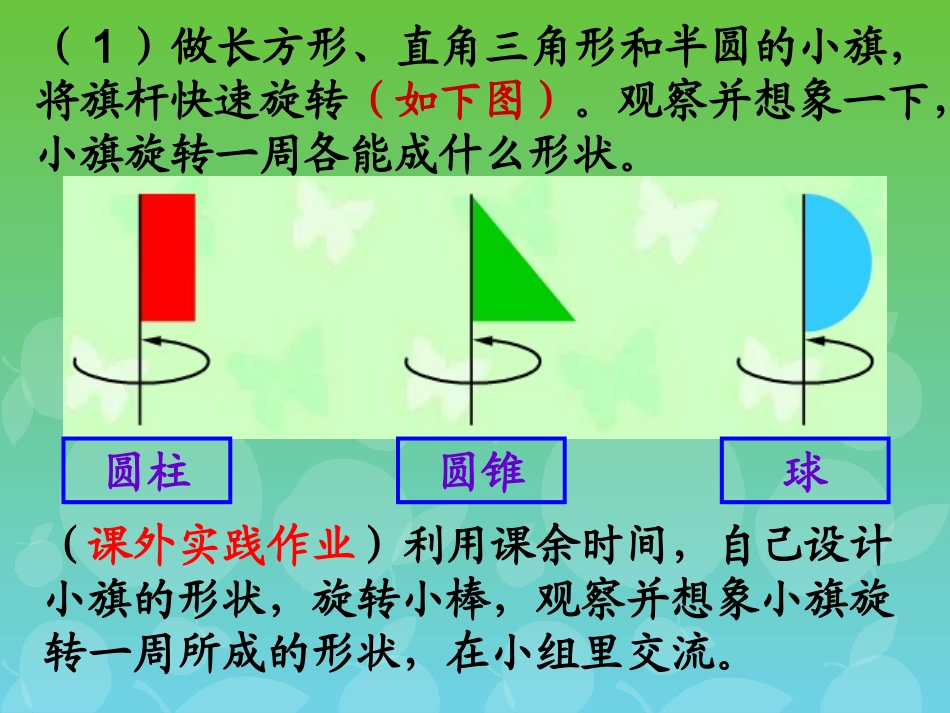 （１）做长方形、直角三角形和半圆的小旗，将旗杆快速旋转（如下图）。观察并想象一下，小旗旋转一周各能成什么形状。

圆柱

圆锥

球

（课外实践作业）利用课余时间，自己设计小旗的形状，旋转小棒，观察并想象小旗旋转一周所成的形状，在小组里交流。